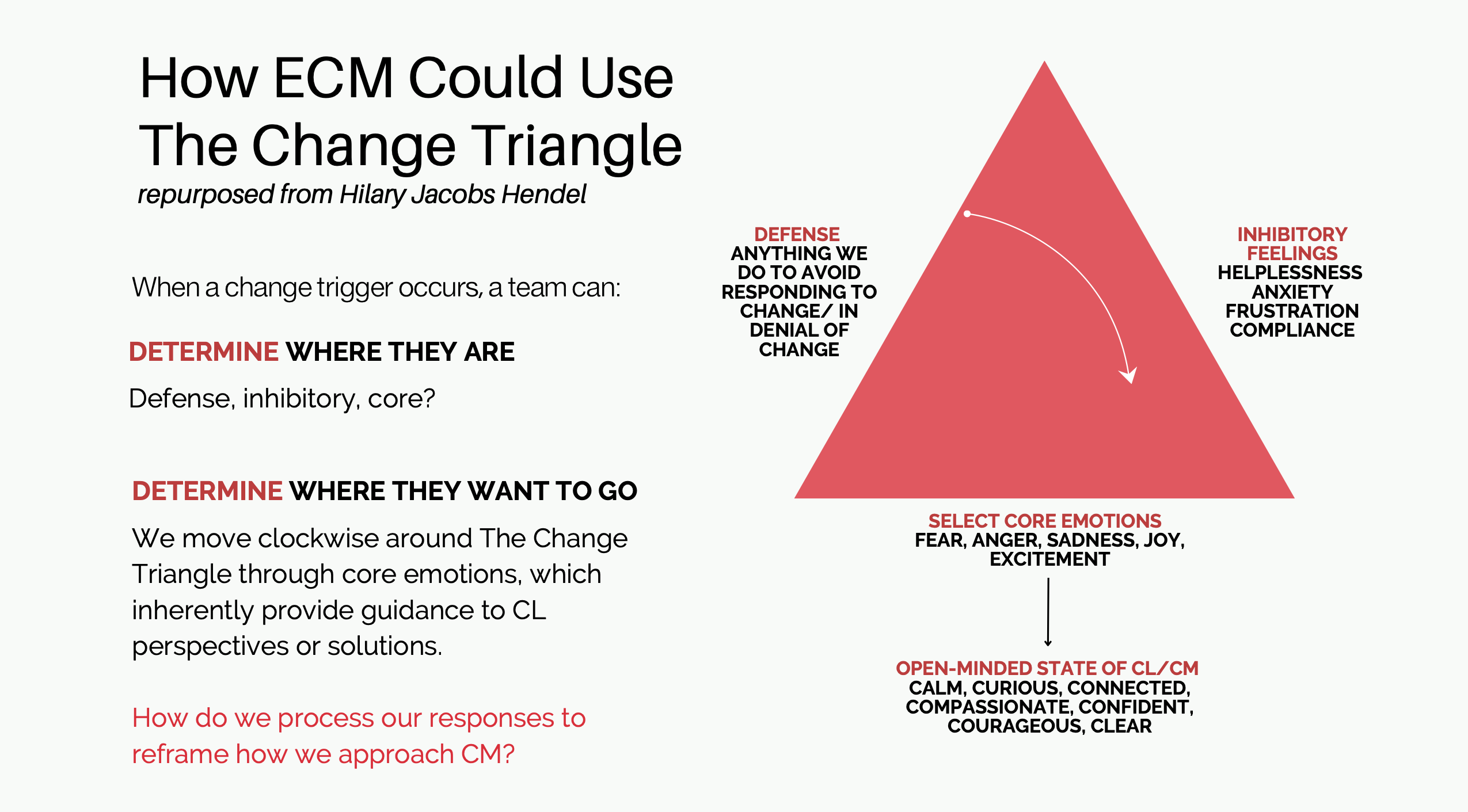 How ECM Could Use The Change Triangle

repurposed from Hilary Jacobs Hendel

When a change trigger occurs, a team can:

DETERMINE WHERE THEY ARE

Defense, inhibitory, core?

DETERMINE WHERE THEY WANT TO GO

We move clockwise around The Change Triangle through core emotions, which inherently provide guidance to CL perspectives or solutions.

How do we process our responses to reframe how we approach CM?

DEFENSE
ANYTHING WE DO TO AVOID RESPONDING TO CHANGE/ IN DENIAL OF CHANGE

INHIBITORY FEELINGS
HELPLESSNESS
ANXIETY
FRUSTRATION
COMPLIANCE

SELECT CORE EMOTIONS
FEAR, ANGER, SADNESS, JOY, EXCITEMENT

OPEN-MINDED STATE OF CL/CM
CALM, CURIOUS, CONNECTED, COMPASSIONATE, CONFIDENT, COURAGEOUS, CLEAR